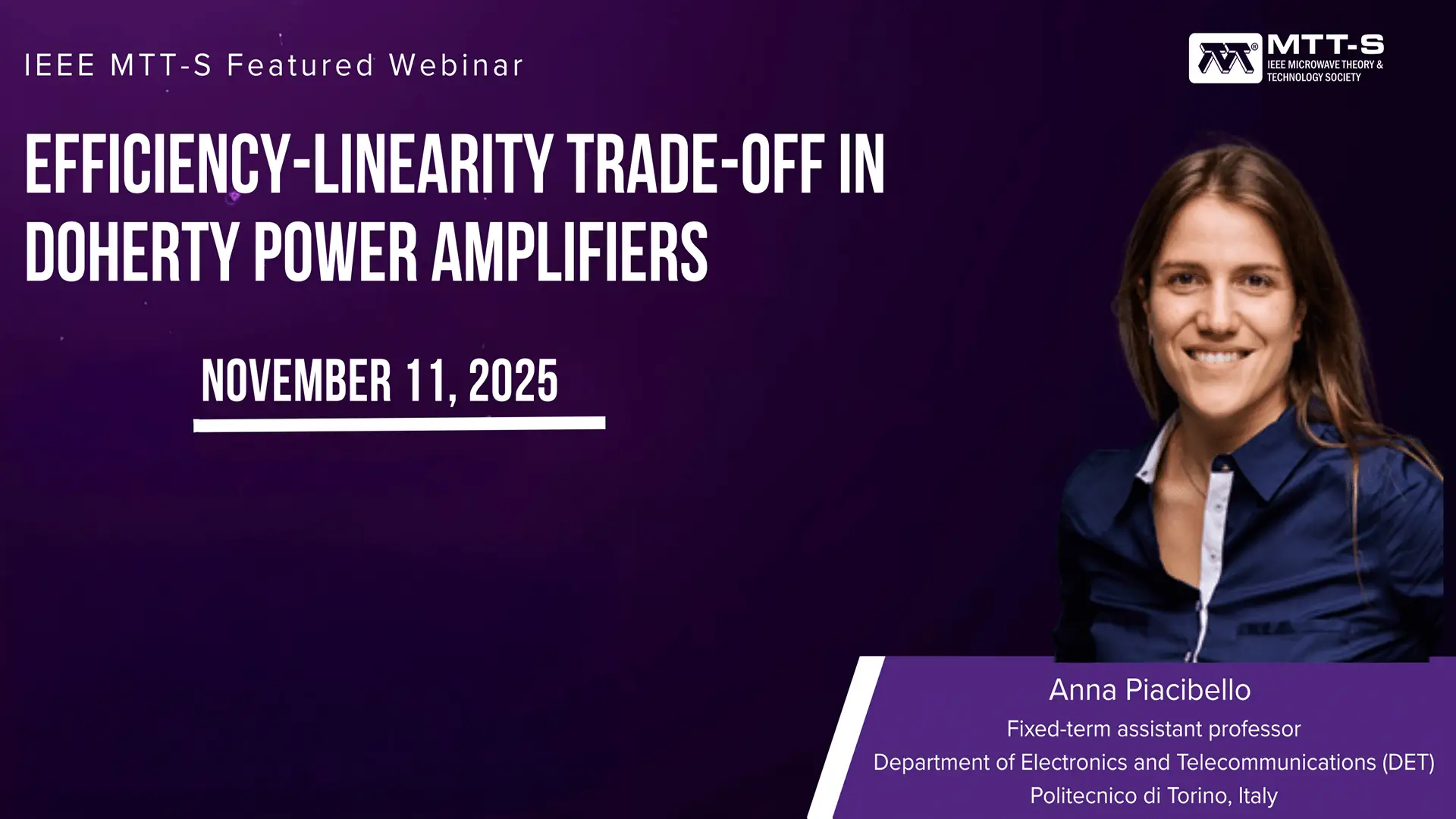 IEEE MTT-S Featured Webinar

MTT-S
IEEE MICROWAVE THEORY &
TECHNOLOGY SOCIETY

EFFICIENCY-LINEARITY TRADE-OFF IN DOHERTY POWER AMPLIFIERS

NOVEMBER 11, 2025

Anna Piacibello
Fixed-term assistant professor
Department of Electronics and Telecommunications (DET)
Politecnico di Torino, Italy